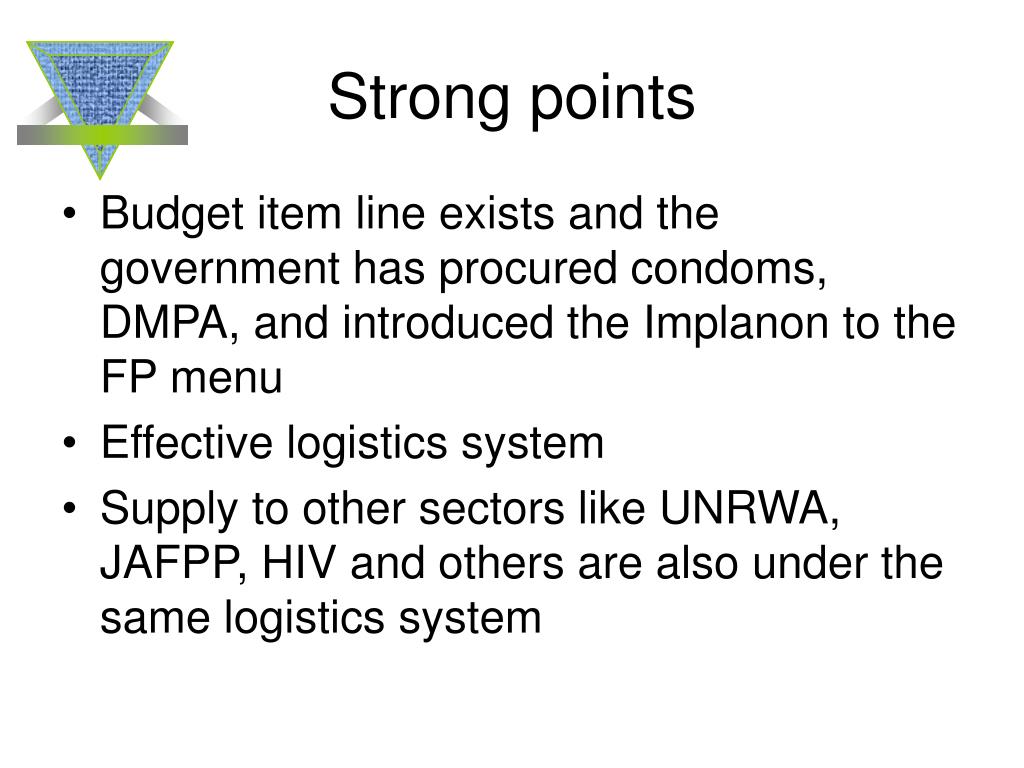 Strong points

• Budget item line exists and the government has procured condoms, DMPA, and introduced the Implanon to the FP menu
• Effective logistics system
• Supply to other sectors like UNRWA, JAFPP, HIV and others are also under the same logistics system